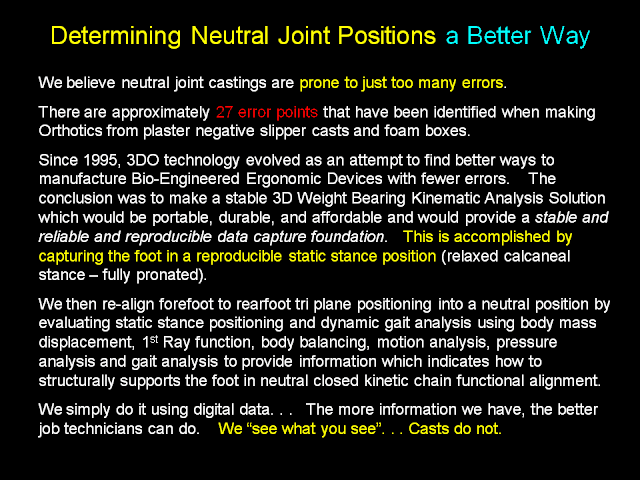 Determining Neutral Joint Positions a Better Way

We believe neutral joint castings are prone to just too many errors.

There are approximately 27 error points that have been identified when making Orthotics from plaster negative slipper casts and foam boxes.

Since 1995, 3DO technology evolved as an attempt to find better ways to manufacture Bio-Engineered Ergonomic Devices with fewer errors. The conclusion was to make a stable 3D Weight Bearing Kinematic Analysis Solution which would be portable, durable, and affordable and would provide a stable and reliable and reproducible data capture foundation. This is accomplished by capturing the foot in a reproducible static stance position (relaxed calcaneal stance – fully pronated).

We then re-align forefoot to rearfoot tri plane positioning into a neutral position by evaluating static stance positioning and dynamic gait analysis using body mass displacement, 1$^{st}$ Ray function, body balancing, motion analysis, pressure analysis and gait analysis to provide information which indicates how to structurally supports the foot in neutral closed kinetic chain functional alignment.

We simply do it using digital data. . . The more information we have, the better job technicians can do. We “see what you see”. . . Casts do not.